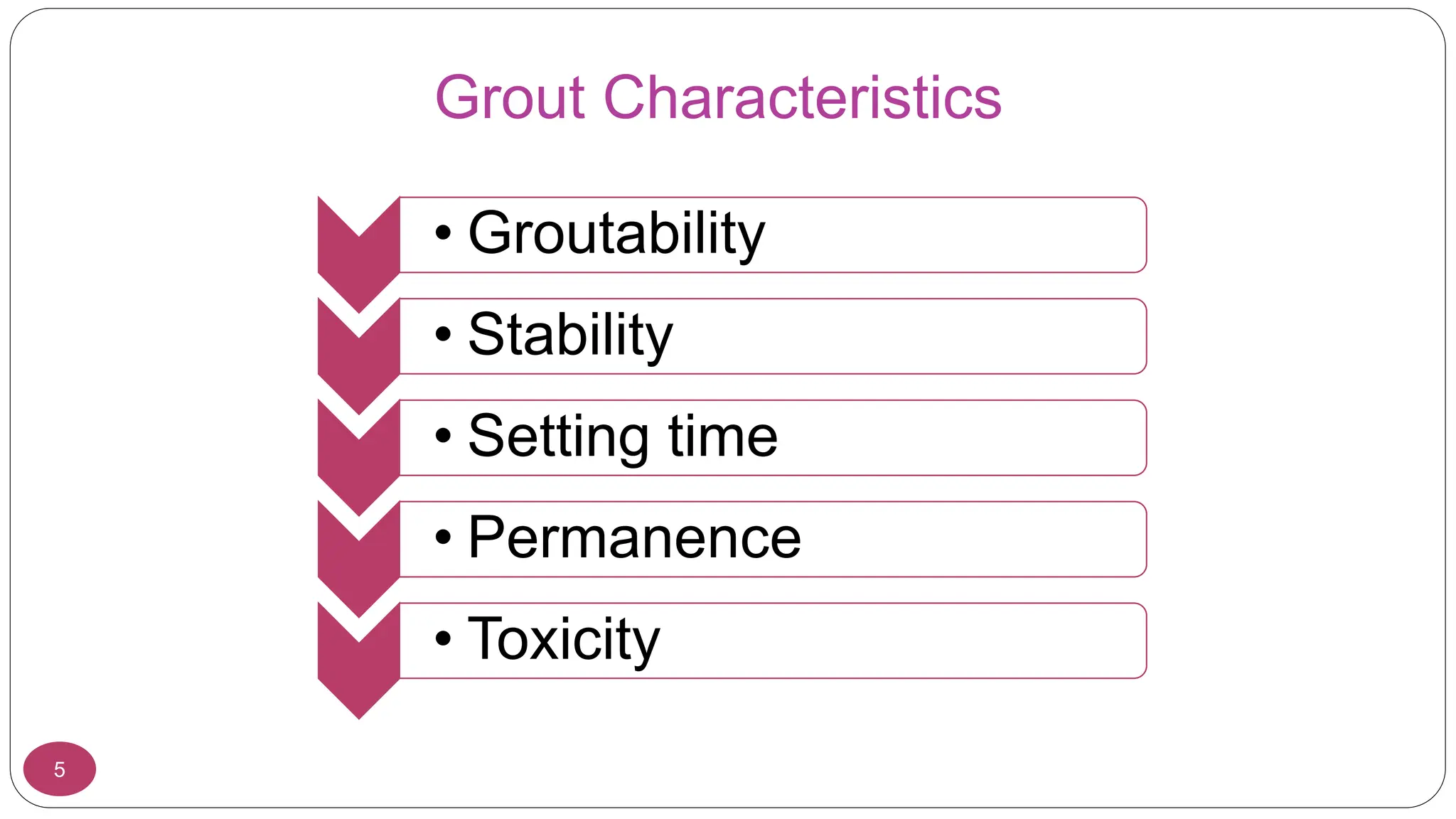 Grout Characteristics

• Groutability

• Stability

• Setting time

• Permanence

• Toxicity

5